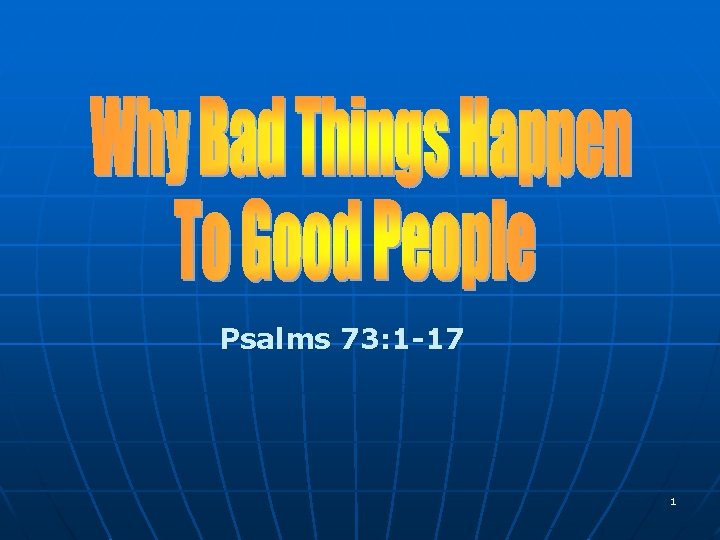 Why Bad Things Happen To Good People

Psalms 73:1-17

1